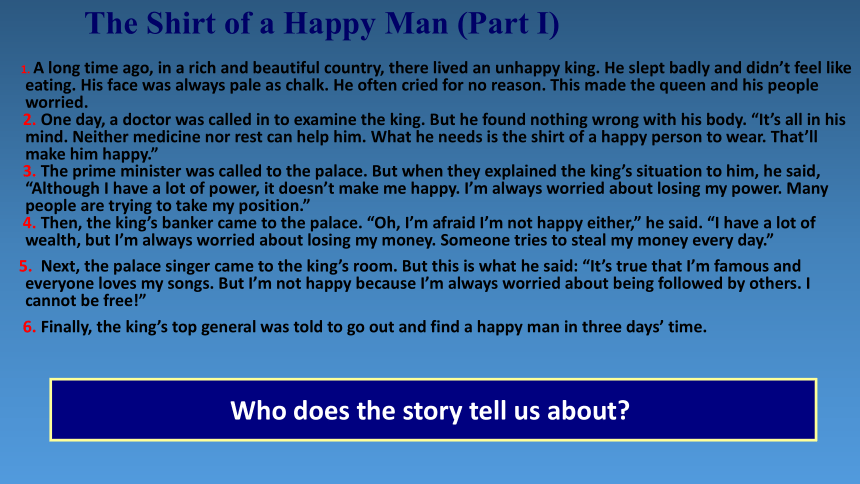 The Shirt of a Happy Man (Part I)

1. A long time ago, in a rich and beautiful country, there lived an unhappy king. He slept badly and didn't feel like eating. His face was always pale as chalk. He often cried for no reason. This made the queen and his people worried.

2. One day, a doctor was called in to examine the king. But he found nothing wrong with his body. "It's all in his mind. Neither medicine nor rest can help him. What he needs is the shirt of a happy person to wear. That'll make him happy."

3. The prime minister was called to the palace. But when they explained the king's situation to him, he said, "Although I have a lot of power, it doesn't make me happy. I'm always worried about losing my power. Many people are trying to take my position."

4. Then, the king's banker came to the palace. "Oh, I'm afraid I'm not happy either," he said. "I have a lot of wealth, but I'm always worried about losing my money. Someone tries to steal my money every day."

5. Next, the palace singer came to the king's room. But this is what he said: "It's true that I'm famous and everyone loves my songs. But I'm not happy because I'm always worried about being followed by others. I cannot be free!"

6. Finally, the king's top general was told to go out and find a happy man in three days' time.

Who does the story tell us about?